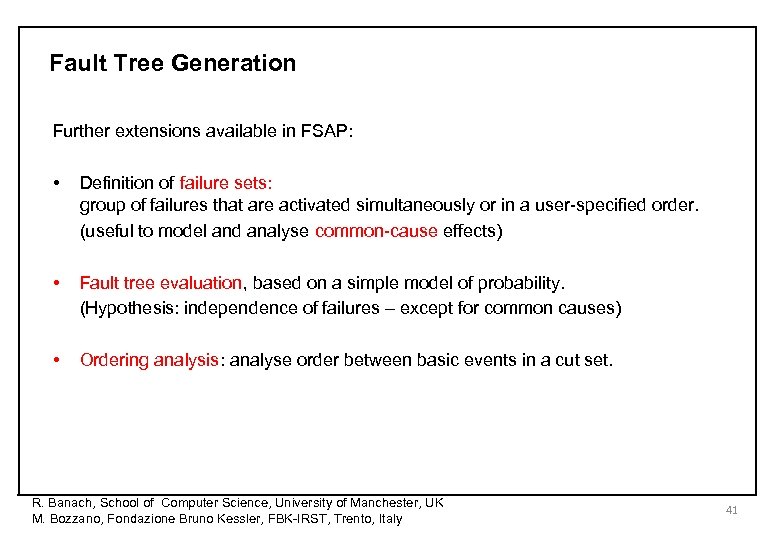 Fault Tree Generation

Further extensions available in FSAP:

• Definition of failure sets:
group of failures that are activated simultaneously or in a user-specified order.
(useful to model and analyse common-cause effects)

• Fault tree evaluation, based on a simple model of probability.
(Hypothesis: independence of failures – except for common causes)

• Ordering analysis: analyse order between basic events in a cut set.

R. Banach, School of Computer Science, University of Manchester, UK
M. Bozzano, Fondazione Bruno Kessler, FBK-IRST, Trento, Italy

41